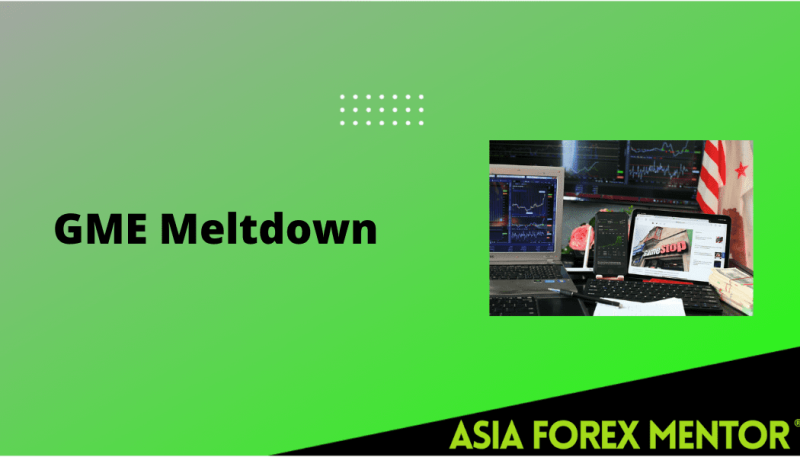 GME Meltdown

GameStop

ASIA FOREX MENTOR®